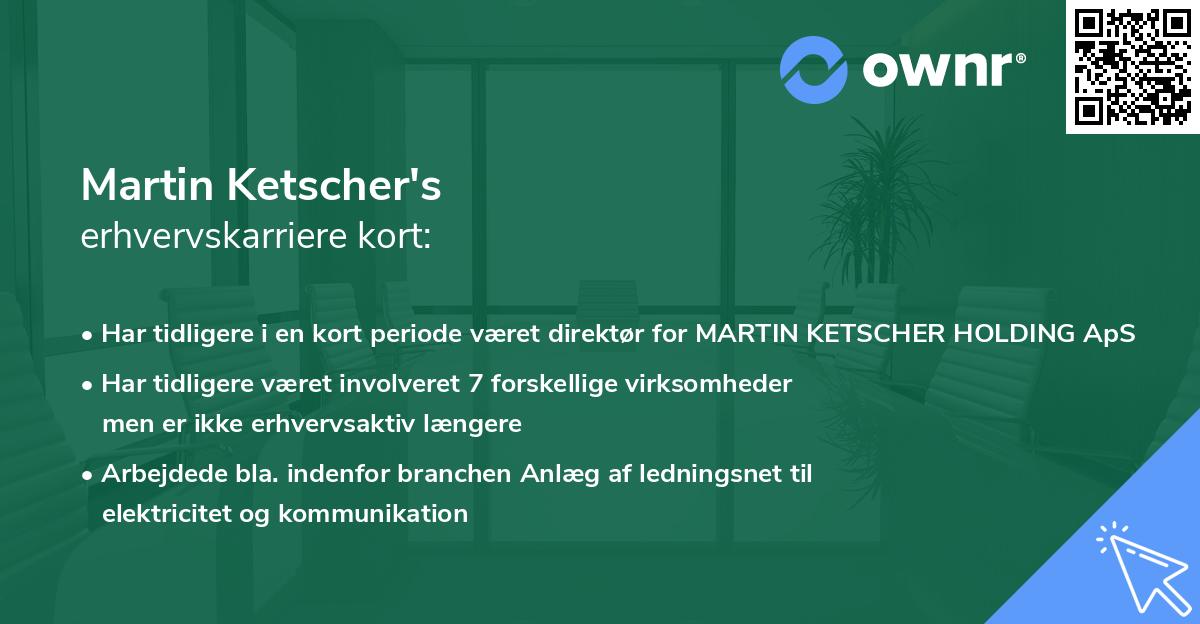 ownr®

Martin Ketscher's
erhvervskarriere kort:

• Har tidligere i en kort periode været direktør for MARTIN KETSCHER HOLDING ApS

• Har tidligere været involveret 7 forskellige virksomheder men er ikke erhvervsaktiv længere

• Arbejdede bla. indenfor branchen Anlæg af ledningsnet til elektricitet og kommunikation